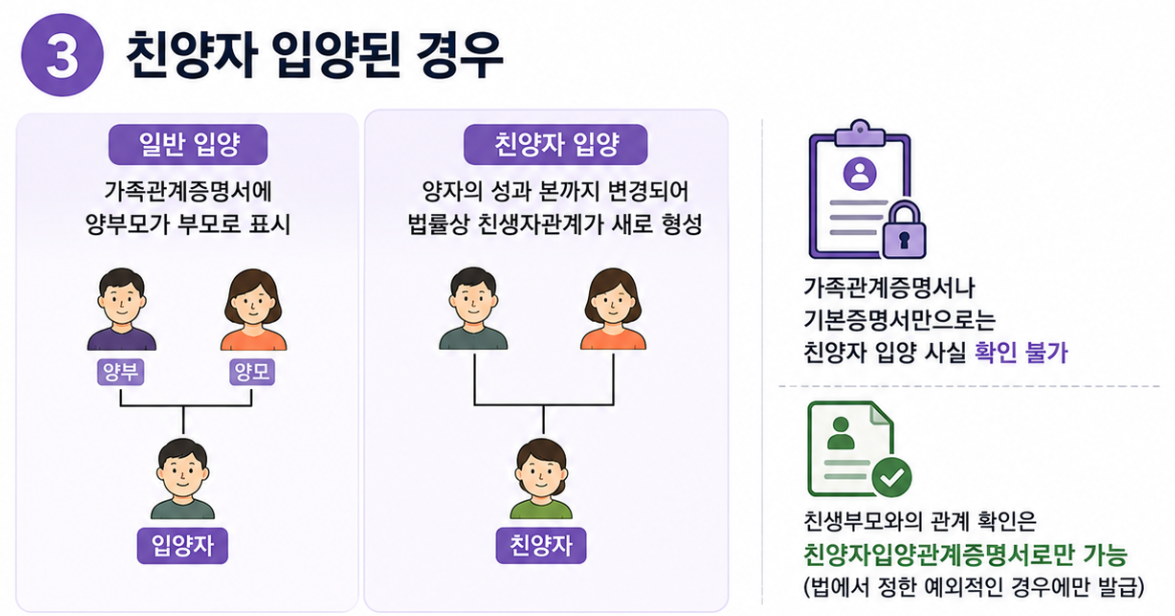 3 친양자 입양된 경우

일반 입양

가족관계증명서에 양부모가 부모로 표시

양부

양모

입양자

친양자 입양

양자의 성과 본까지 변경되어 법률상 친생자관계가 새로 형성

친양자

가족관계증명서나 기본증명서만으로는 친양자 입양 사실 확인 불가

친생부모와의 관계 확인은 친양자입양관계증명서로만 가능 (법에서 정한 예외적인 경우에만 발급)